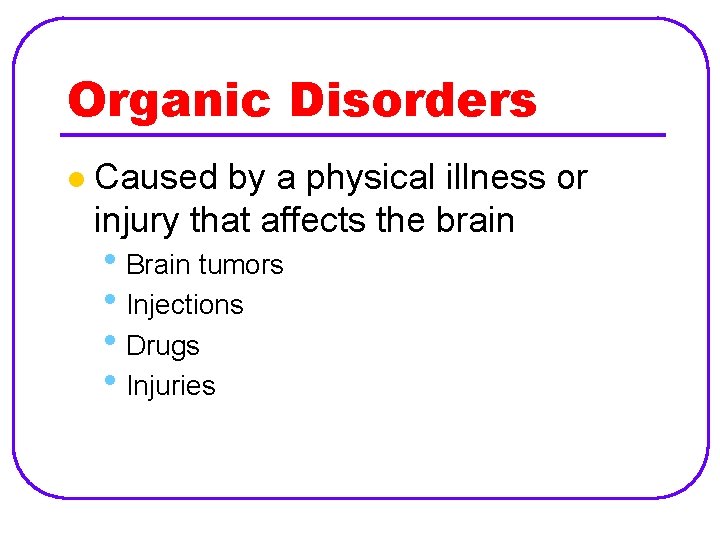 Organic Disorders

- Caused by a physical illness or injury that affects the brain
  - Brain tumors
  - Injections
  - Drugs
  - Injuries